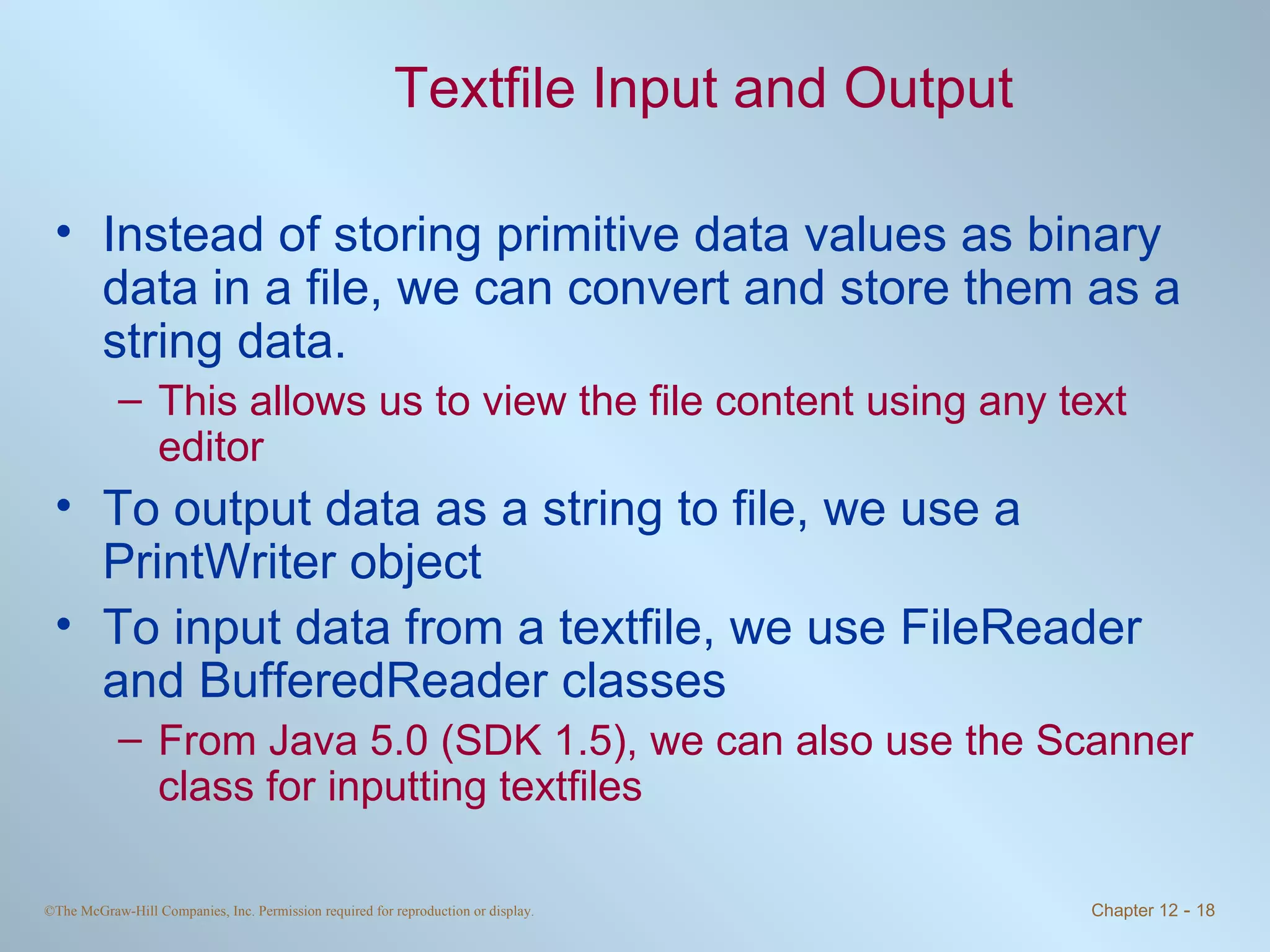 Textfile Input and Output

• Instead of storing primitive data values as binary data in a file, we can convert and store them as a string data.
  – This allows us to view the file content using any text editor
• To output data as a string to file, we use a PrintWriter object
• To input data from a textfile, we use FileReader and BufferedReader classes
  – From Java 5.0 (SDK 1.5), we can also use the Scanner class for inputting textfiles

©The McGraw-Hill Companies, Inc. Permission required for reproduction or display.

Chapter 12 - 18